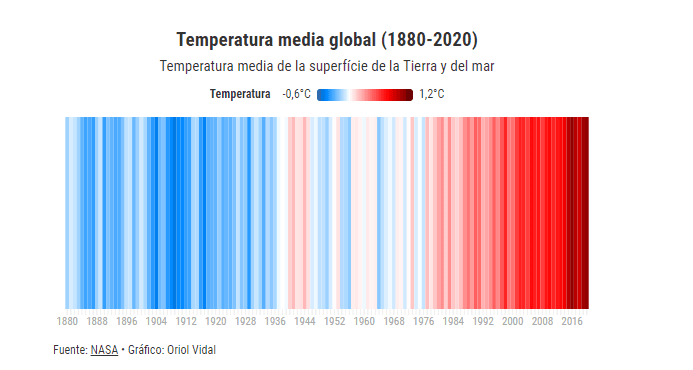 Temperatura media global (1880-2020)

Temperatura media de la superfície de la Tierra y del mar

Temperatura -0,6°C 1,2°C

1880 1888 1896 1904 1912 1920 1928 1936 1944 1952 1960 1968 1976 1984 1992 2000 2008 2016

Fuente: NASA • Gráfico: Oriol Vidal